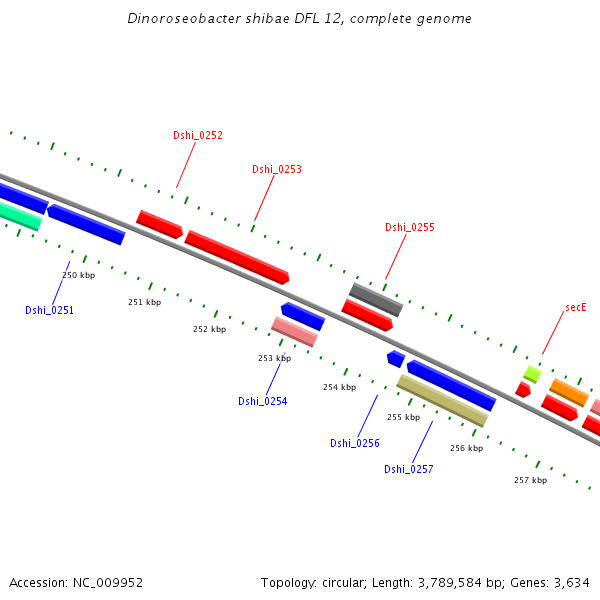 Dinoroseobacter shibae DFL 12, complete genome

Dshi_0252

Dshi_0253

Dshi_0255

secE

250 kbp

Dshi_0251

251 kbp

252 kbp

253 kbp

Dshi_0254

254 kbp

255 kbp

Dshi_0256

256 kbp

Dshi_0257

257 kbp

Accession: NC_009952

Topology: circular; Length: 3,789,584 bp; Genes: 3,634